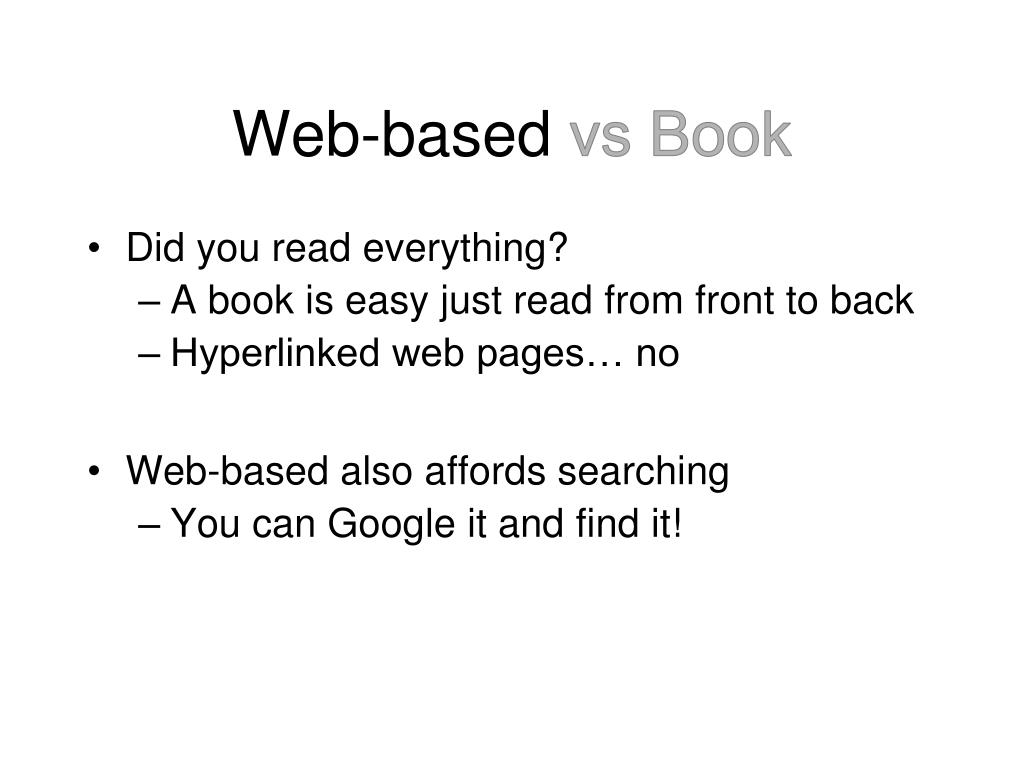 Web-based vs Book

• Did you read everything?
  – A book is easy just read from front to back
  – Hyperlinked web pages… no

• Web-based also affords searching
  – You can Google it and find it!